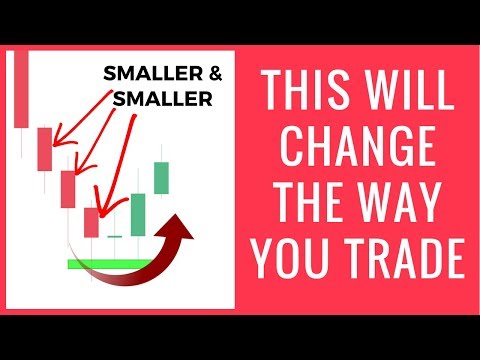 SMALLER &
SMALLER

THIS WILL
CHANGE
THE WAY
YOU TRADE